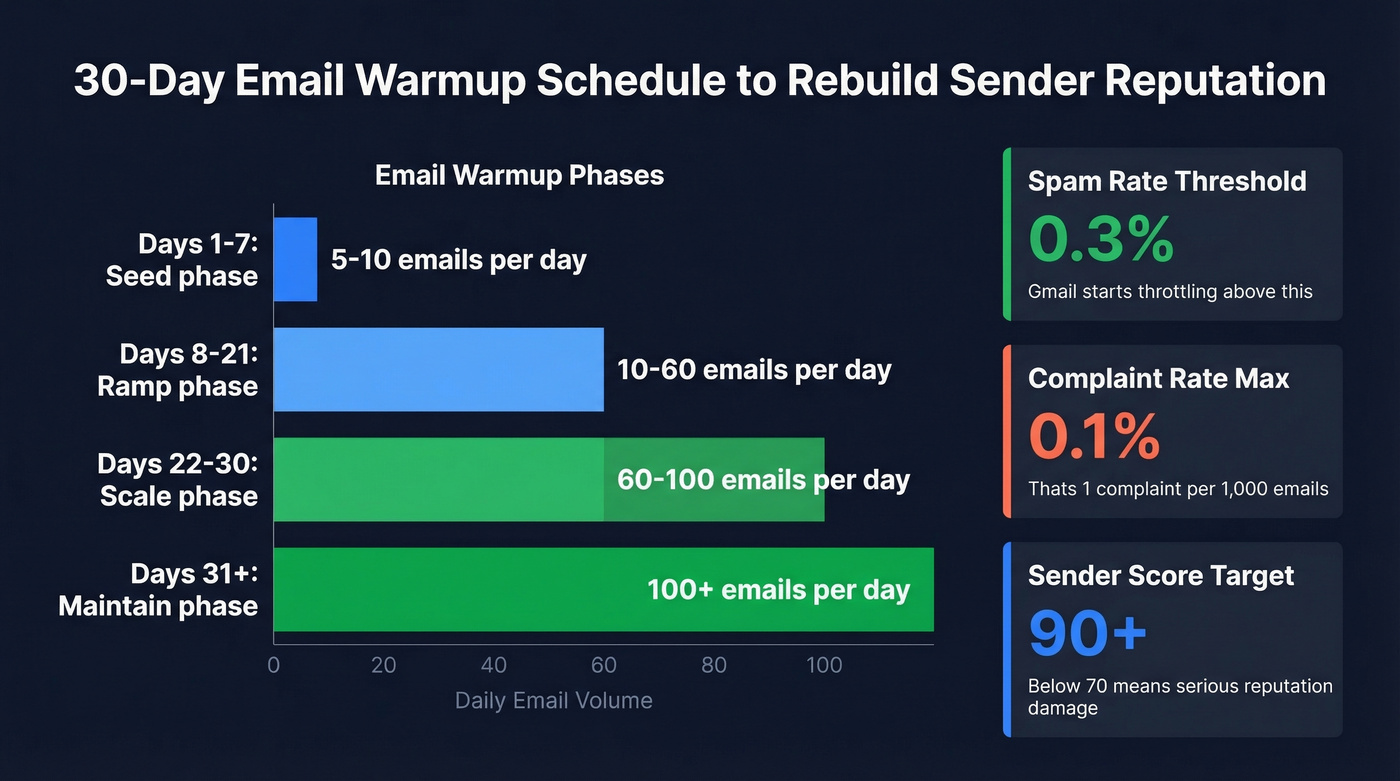 30-Day Email Warmup Schedule to Rebuild Sender Reputation

Email Warmup Phases

Days 1-7: Seed phase
5-10 emails per day

Days 8-21: Ramp phase
10-60 emails per day

Days 22-30: Scale phase
60-100 emails per day

Days 31+: Maintain phase
100+ emails per day

0 20 40 60 80 100

Daily Email Volume

Spam Rate Threshold
0.3%
Gmail starts throttling above this

Complaint Rate Max
0.1%
Thats 1 complaint per 1,000 emails

Sender Score Target
90+
Below 70 means serious reputation damage